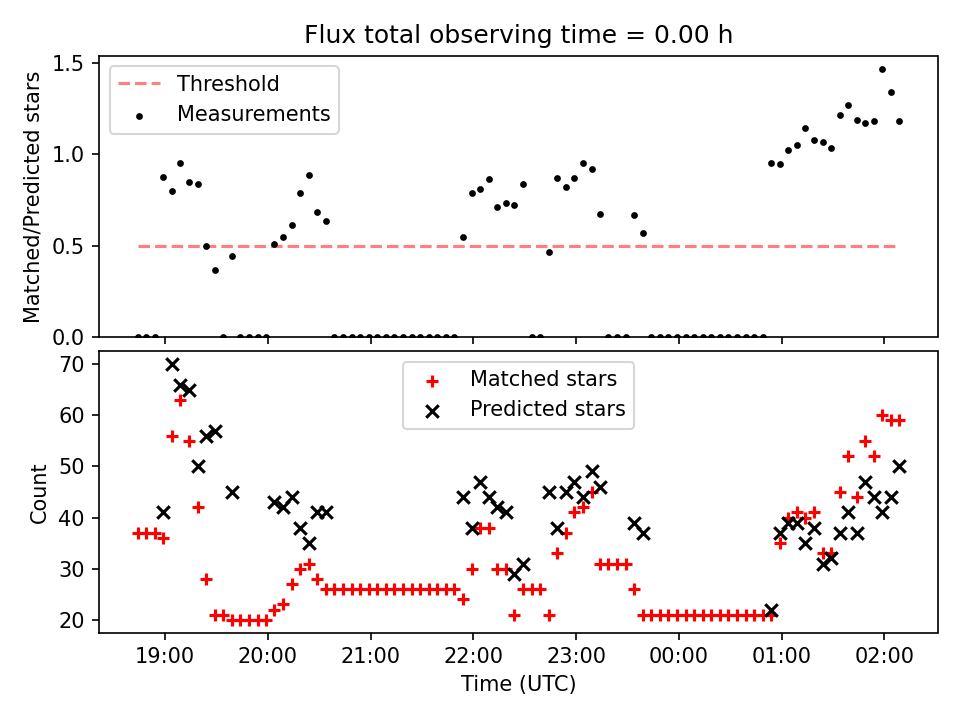 Flux total observing time = 0.00 h

Threshold
Measurements

Matched/Predicted stars

1.5
1.0
0.5
0.0

Matched stars
Predicted stars

Count

70
60
50
40
30
20

19:00
20:00
21:00
22:00
23:00
00:00
01:00
02:00

Time (UTC)